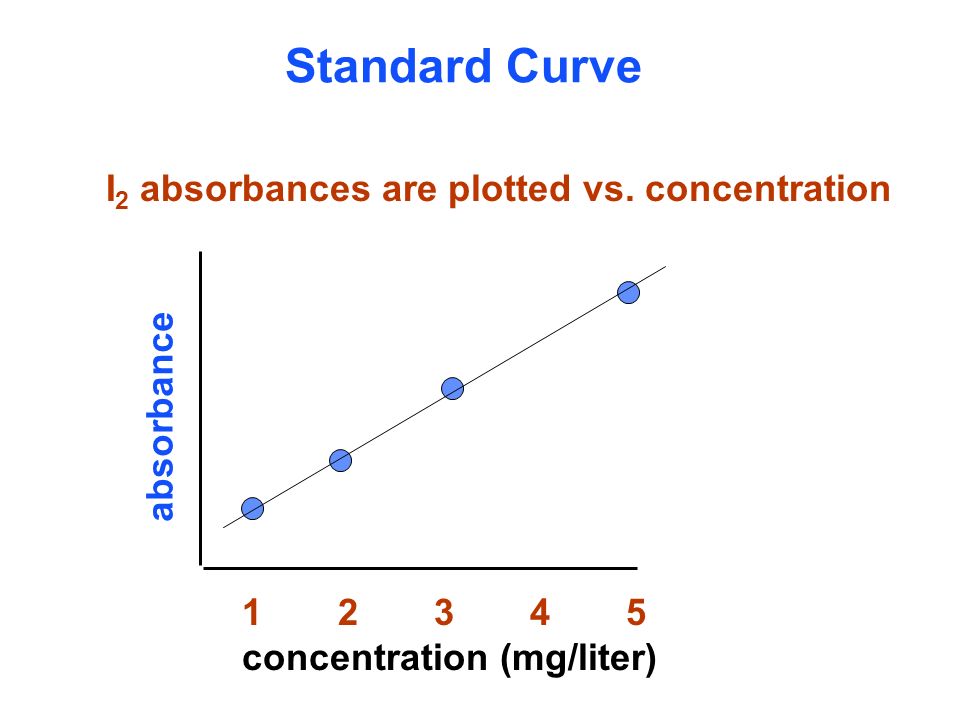 Standard Curve

$I_2$ absorbances are plotted vs. concentration

absorbance

1 2 3 4 5

concentration (mg/liter)